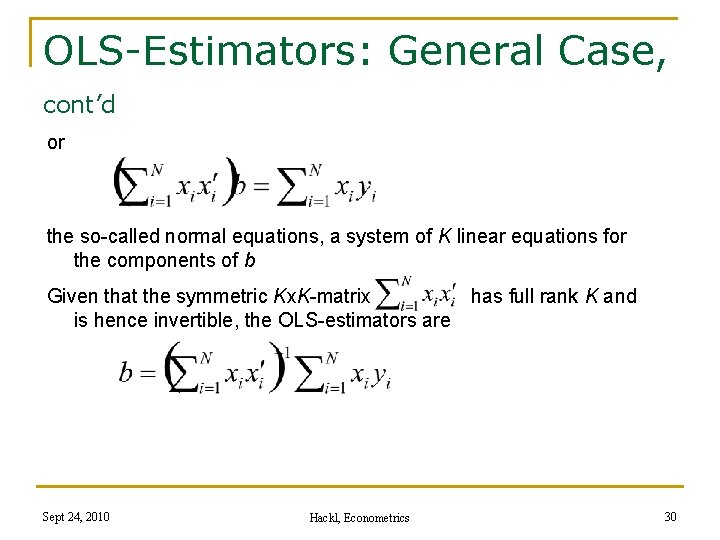 OLS-Estimators: General Case, cont'd

or

$\left(\sum_{i=1}^{N} x_i x_i'\right) b = \sum_{i=1}^{N} x_i y_i$

the so-called normal equations, a system of $K$ linear equations for the components of $b$

Given that the symmetric $K$x$K$-matrix $\sum_{i=1}^{N} x_i x_i'$ has full rank $K$ and is hence invertible, the OLS-estimators are

$b = \left(\sum_{i=1}^{N} x_i x_i'\right)^{-1} \sum_{i=1}^{N} x_i y_i$

Sept 24, 2010

Hackl, Econometrics

30